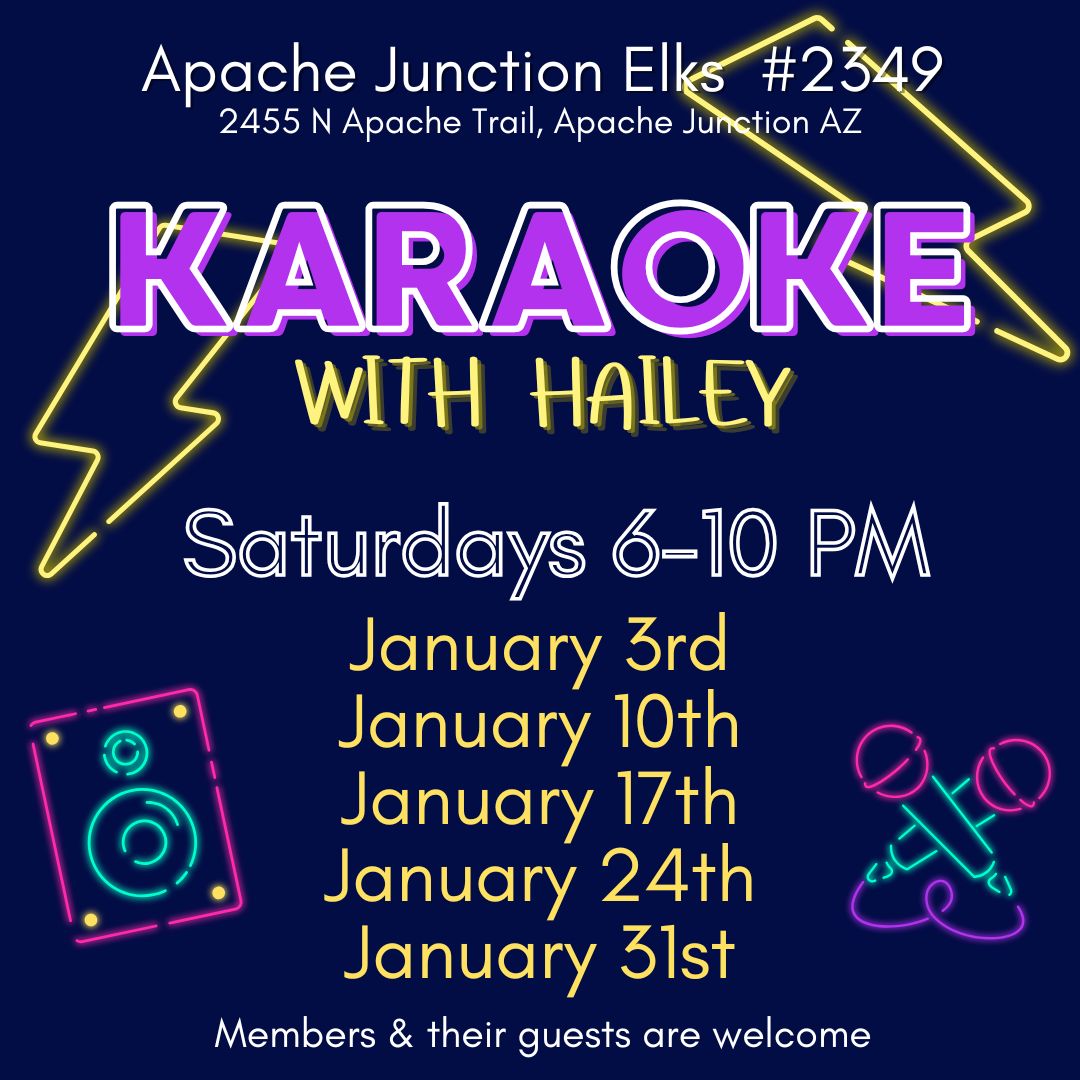 Apache Junction Elks #2349
2455 N Apache Trail, Apache Junction AZ

KARAOKE
WITH HAILEY

Saturdays 6-10 PM

January 3rd
January 10th
January 17th
January 24th
January 31st

Members & their guests are welcome